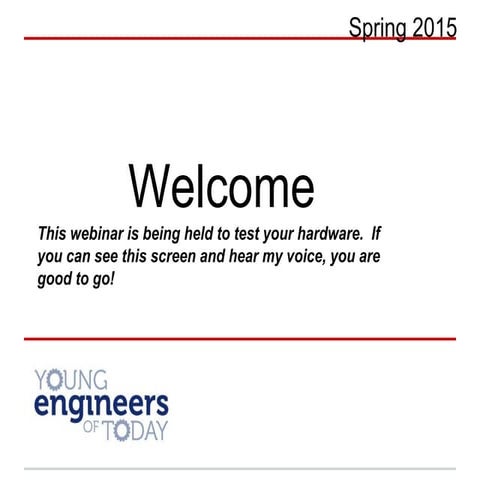 Spring 2015

Welcome

This webinar is being held to test your hardware. If you can see this screen and hear my voice, you are good to go!

YOUNG
engineers
OF TODAY